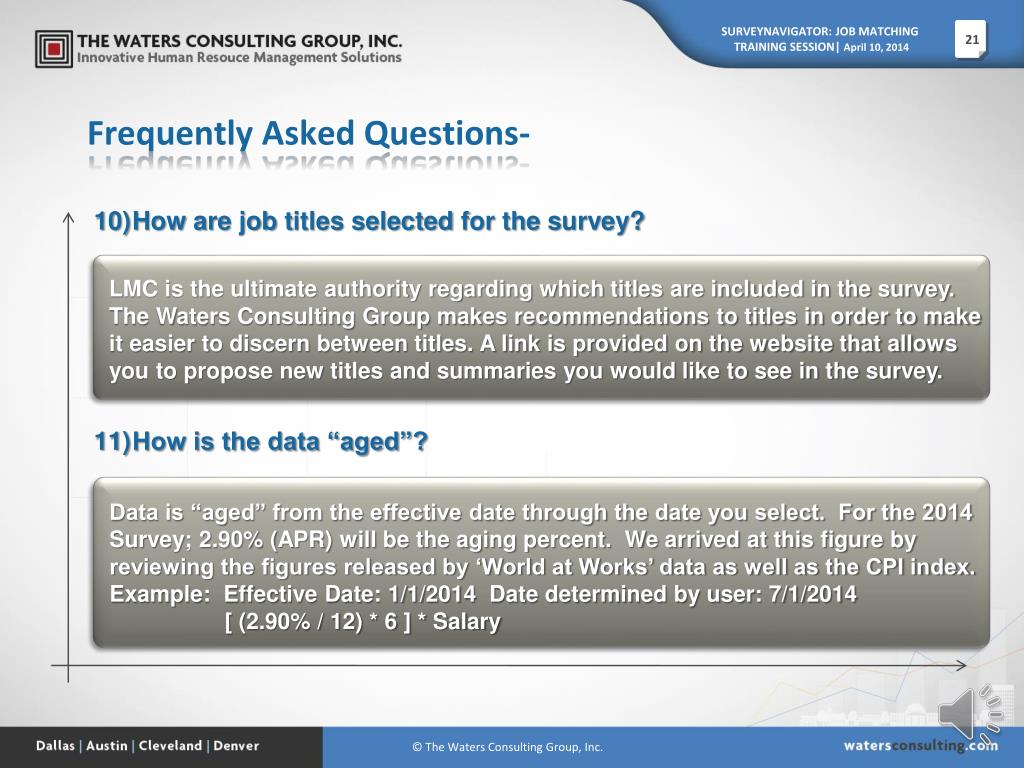 THE WATERS CONSULTING GROUP, INC.
Innovative Human Resouce Management Solutions

SURVEYNAVIGATOR: JOB MATCHING TRAINING SESSION| April 10, 2014

21

Frequently Asked Questions-

10)How are job titles selected for the survey?

LMC is the ultimate authority regarding which titles are included in the survey. The Waters Consulting Group makes recommendations to titles in order to make it easier to discern between titles. A link is provided on the website that allows you to propose new titles and summaries you would like to see in the survey.

11)How is the data “aged”?

Data is “aged” from the effective date through the date you select. For the 2014 Survey; 2.90% (APR) will be the aging percent. We arrived at this figure by reviewing the figures released by ‘World at Works’ data as well as the CPI index.
Example: Effective Date: 1/1/2014 Date determined by user: 7/1/2014
[ (2.90% / 12) * 6 ] * Salary

Dallas | Austin | Cleveland | Denver

© The Waters Consulting Group, Inc.

watersconsulting.com